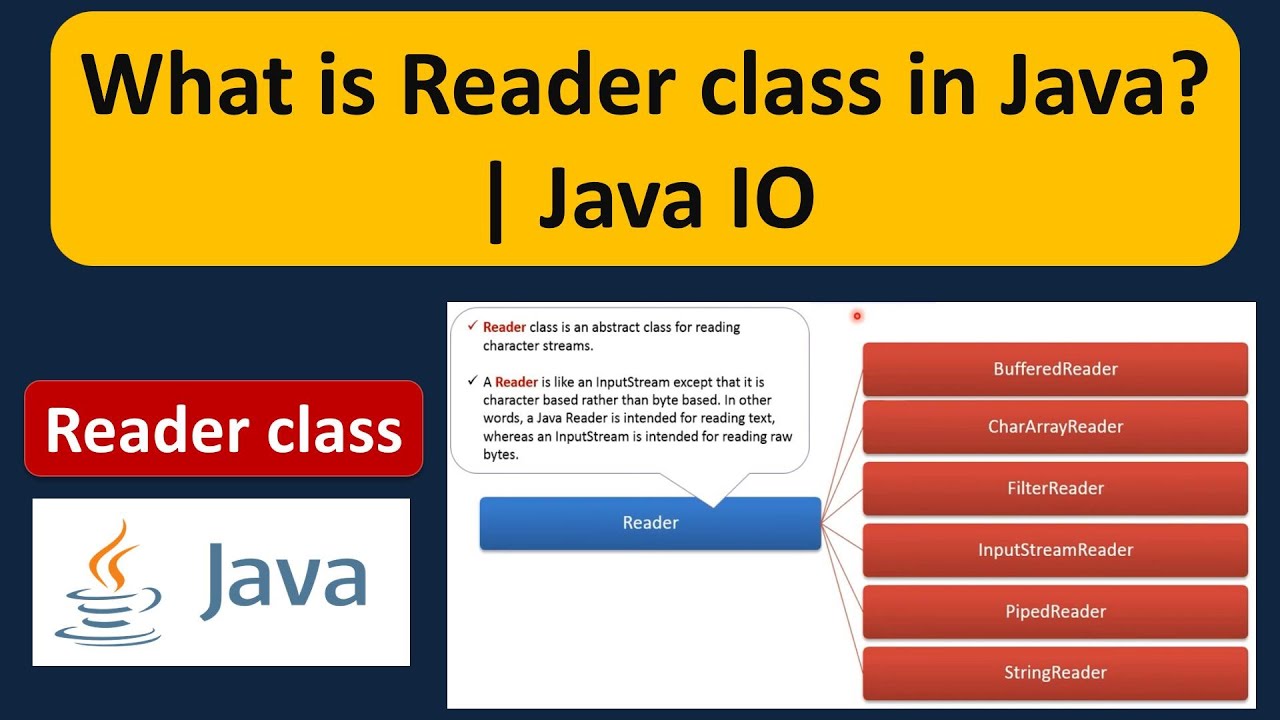 What is Reader class in Java? | Java IO

Reader class

Java

✓ Reader class is an abstract class for reading character streams.

✓ A Reader is like an InputStream except that it is character based rather than byte based. In other words, a Java Reader is intended for reading text, whereas an InputStream is intended for reading raw bytes.

Reader

BufferedReader

CharArrayReader

FilterReader

InputStreamReader

PipedReader

StringReader